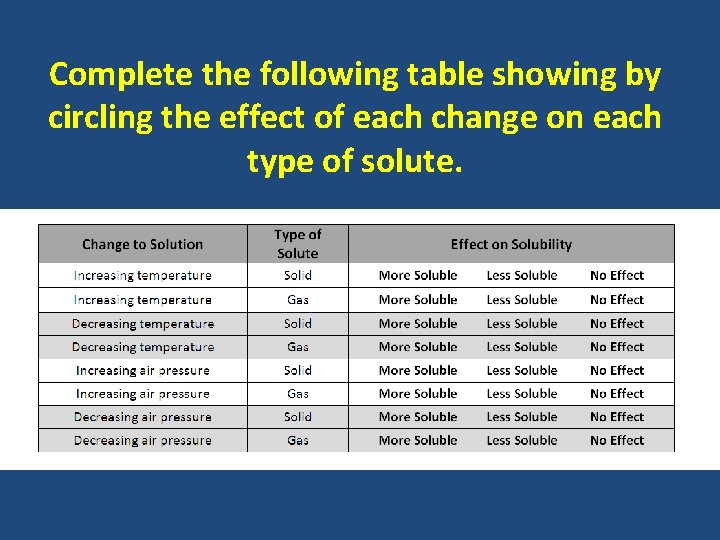 Complete the following table showing by circling the effect of each change on each type of solute.

| Change to Solution | Type of Solute | Effect on Solubility | | |
|---|---|---|---|---|
| Increasing temperature | Solid | More Soluble | Less Soluble | No Effect |
| Increasing temperature | Gas | More Soluble | Less Soluble | No Effect |
| Decreasing temperature | Solid | More Soluble | Less Soluble | No Effect |
| Decreasing temperature | Gas | More Soluble | Less Soluble | No Effect |
| Increasing air pressure | Solid | More Soluble | Less Soluble | No Effect |
| Increasing air pressure | Gas | More Soluble | Less Soluble | No Effect |
| Decreasing air pressure | Solid | More Soluble | Less Soluble | No Effect |
| Decreasing air pressure | Gas | More Soluble | Less Soluble | No Effect |